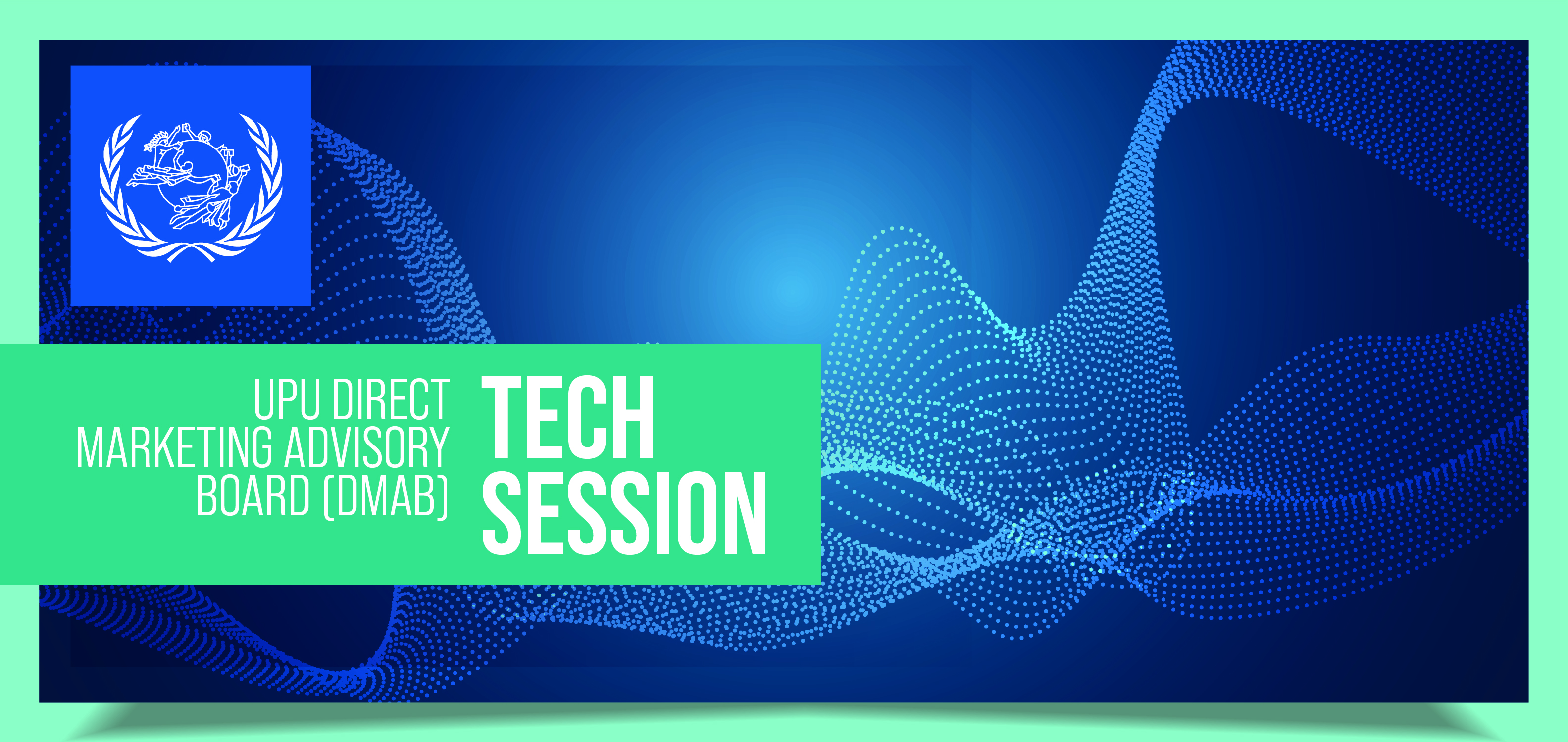 UPU DIRECT MARKETING ADVISORY BOARD (DMAB)

TECH SESSION